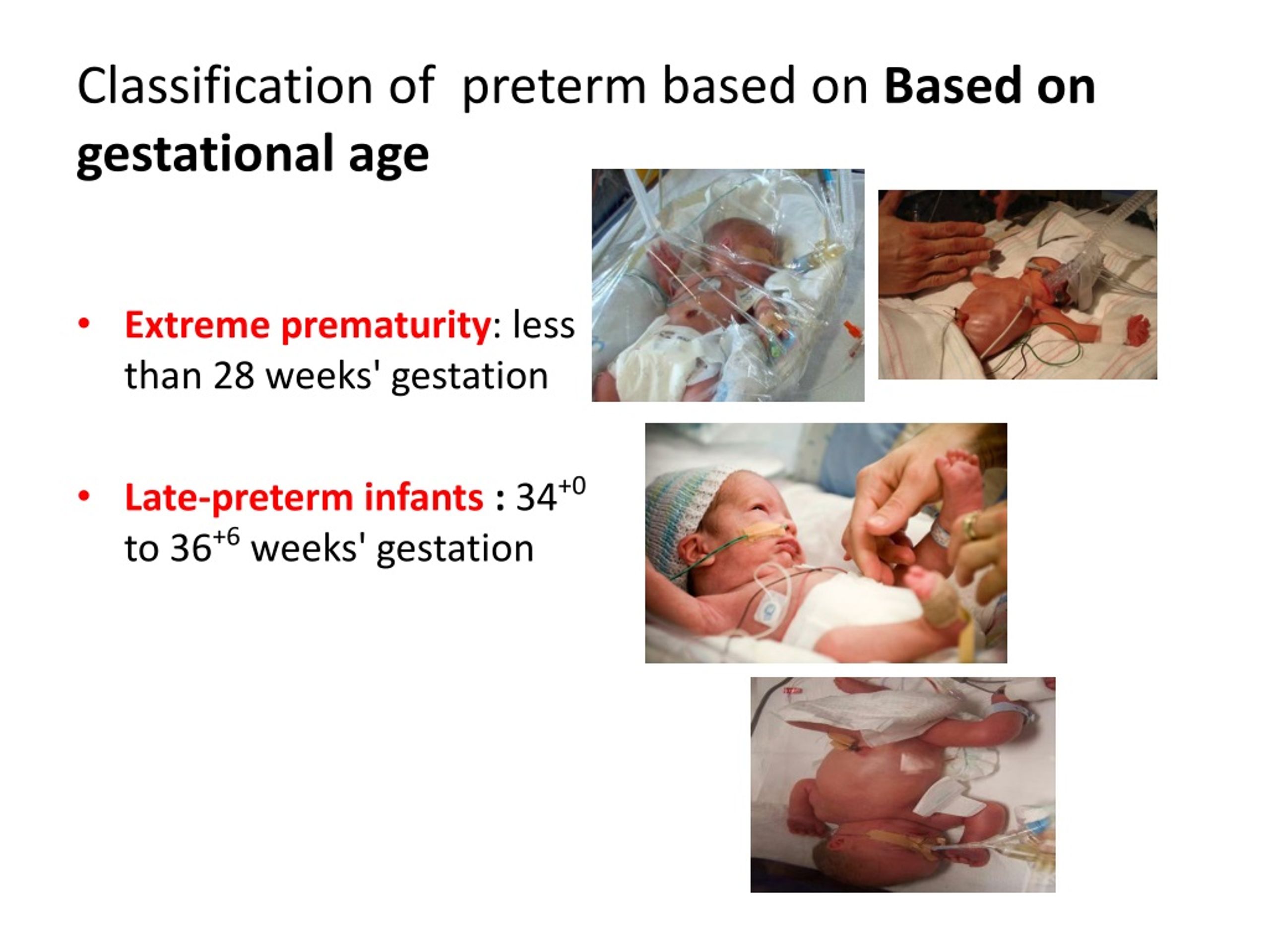 Classification of preterm based on Based on gestational age

• Extreme prematurity: less than 28 weeks' gestation

• Late-preterm infants : $34^{+0}$ to $36^{+6}$ weeks' gestation